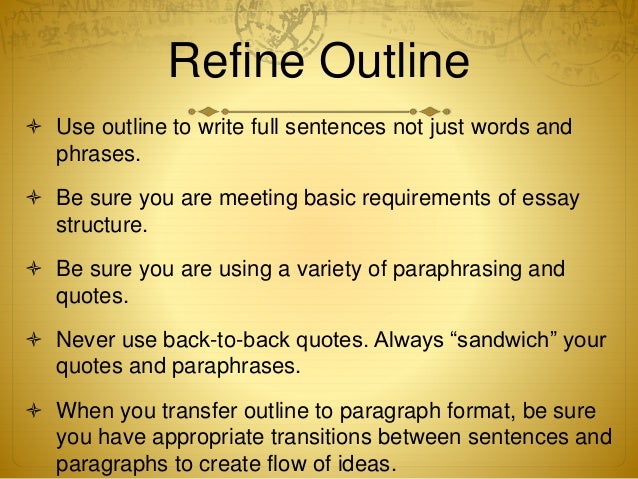 Refine Outline

Use outline to write full sentences not just words and phrases.

Be sure you are meeting basic requirements of essay structure.

Be sure you are using a variety of paraphrasing and quotes.

Never use back-to-back quotes. Always “sandwich” your quotes and paraphrases.

When you transfer outline to paragraph format, be sure you have appropriate transitions between sentences and paragraphs to create flow of ideas.